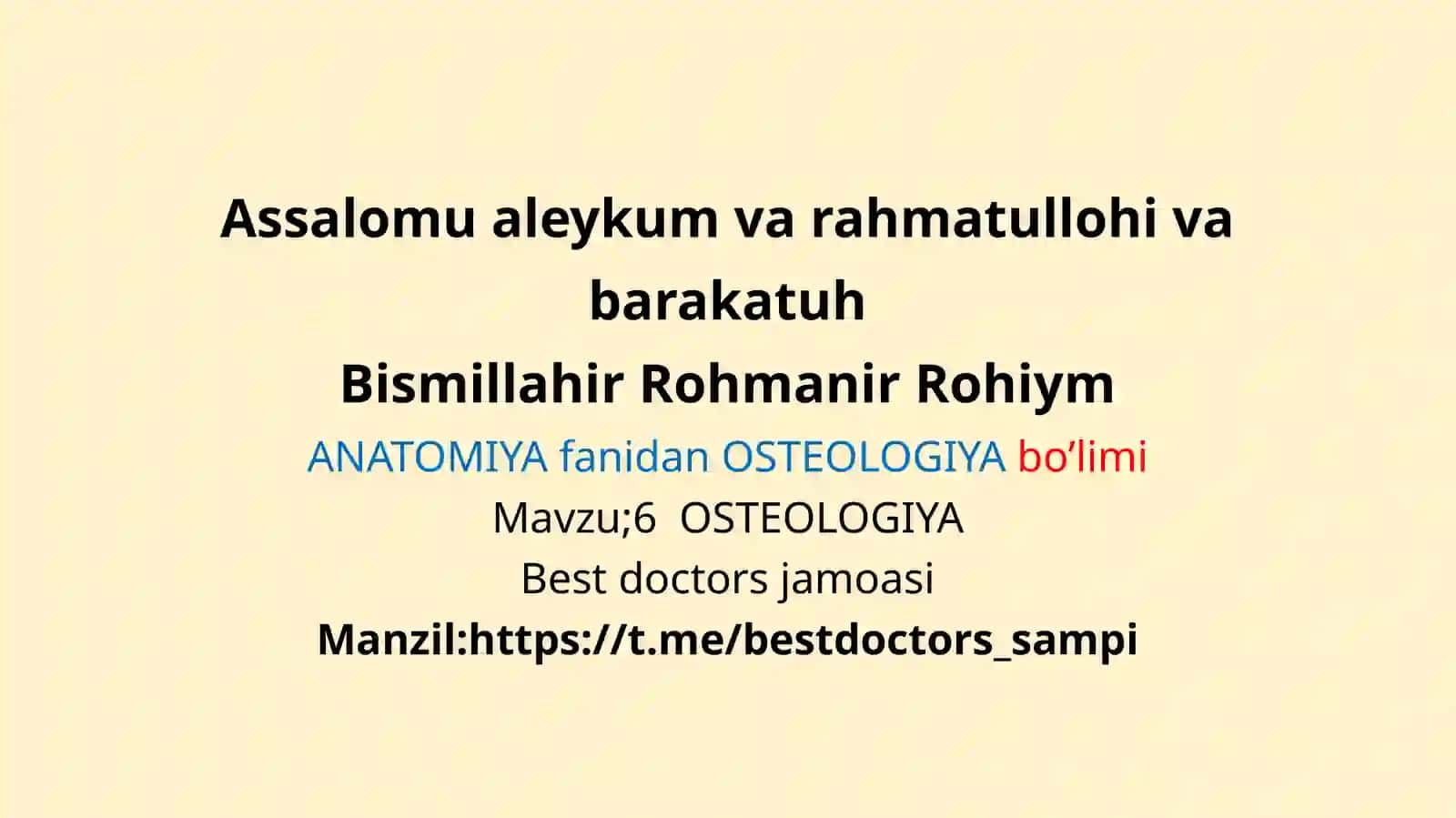 Assalomu aleykum va rahmatullohi va barakatuh
Bismillahir Rohmanir Rohiym
ANATOMIYA fanidan OSTEOLOGIYA bo’limi
Mavzu;6 OSTEOLOGIYA
Best doctors jamoasi
Manzil:https://t.me/bestdoctors_sampi